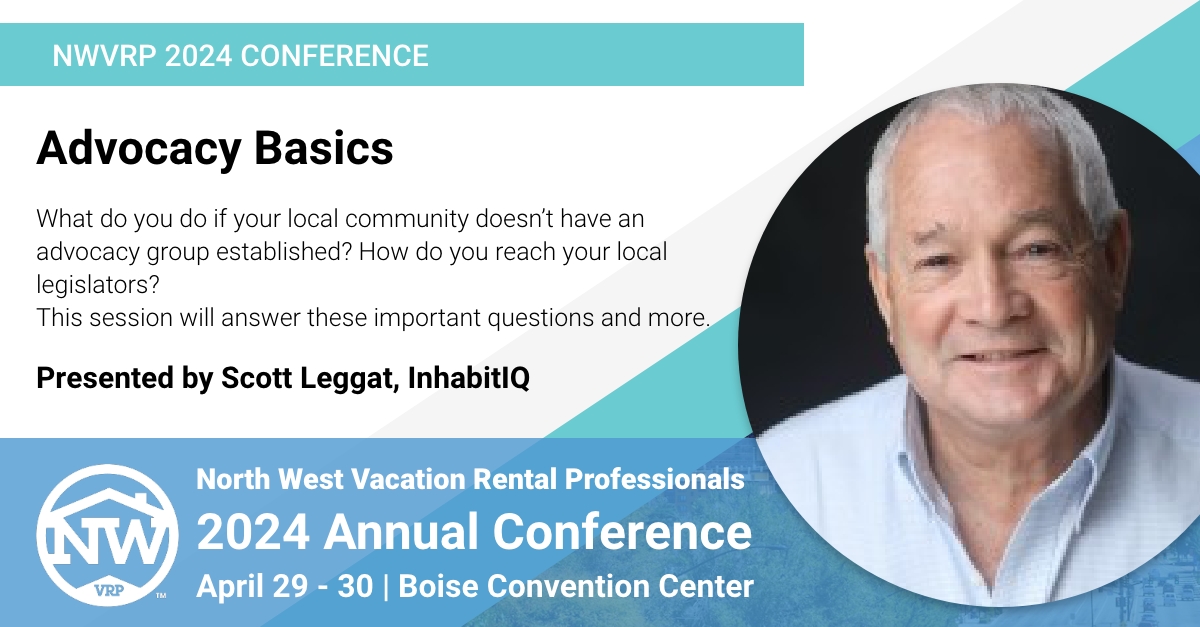 NWVRP 2024 CONFERENCE

Advocacy Basics

What do you do if your local community doesn't have an advocacy group established? How do you reach your local legislators?
This session will answer these important questions and more.

Presented by Scott Leggat, InhabitIQ

NW VRP ™

North West Vacation Rental Professionals
2024 Annual Conference
April 29 - 30 | Boise Convention Center